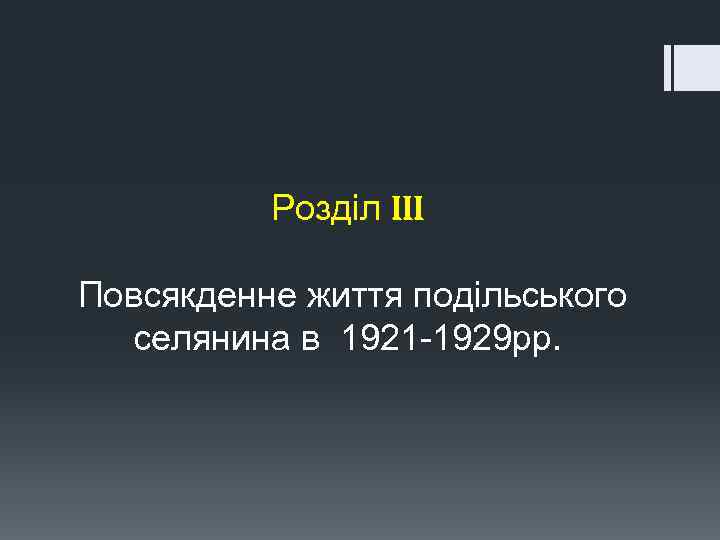 Розділ III

Повсякденне життя подільського селянина в 1921-1929рр.